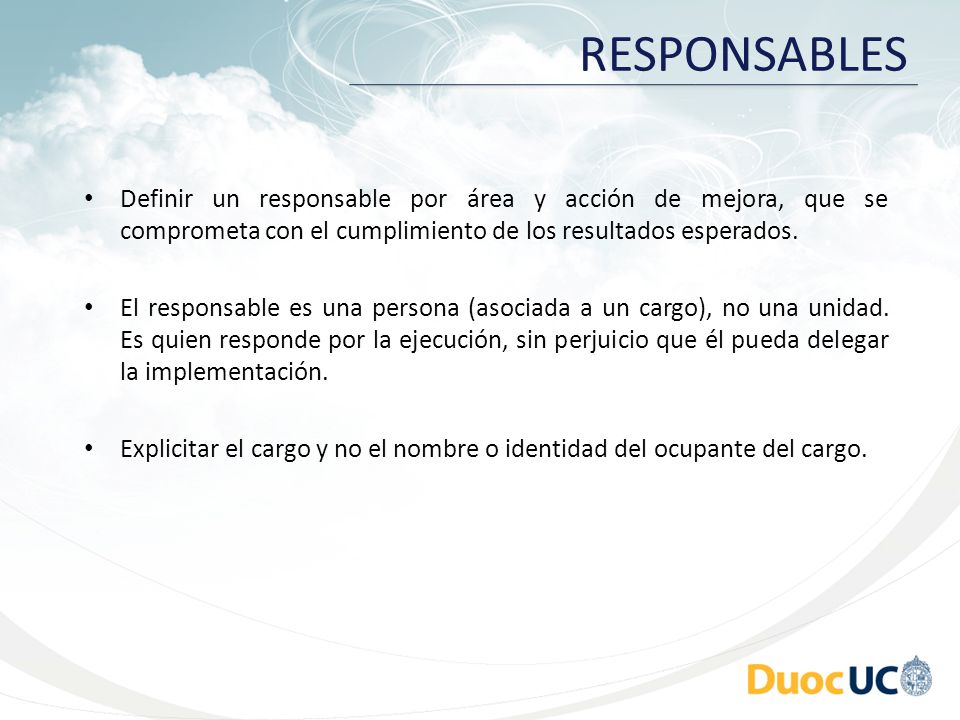 RESPONSABLES

• Definir un responsable por área y acción de mejora, que se comprometa con el cumplimiento de los resultados esperados.

• El responsable es una persona (asociada a un cargo), no una unidad. Es quien responde por la ejecución, sin perjuicio que él pueda delegar la implementación.

• Explicitar el cargo y no el nombre o identidad del ocupante del cargo.

DuocUC